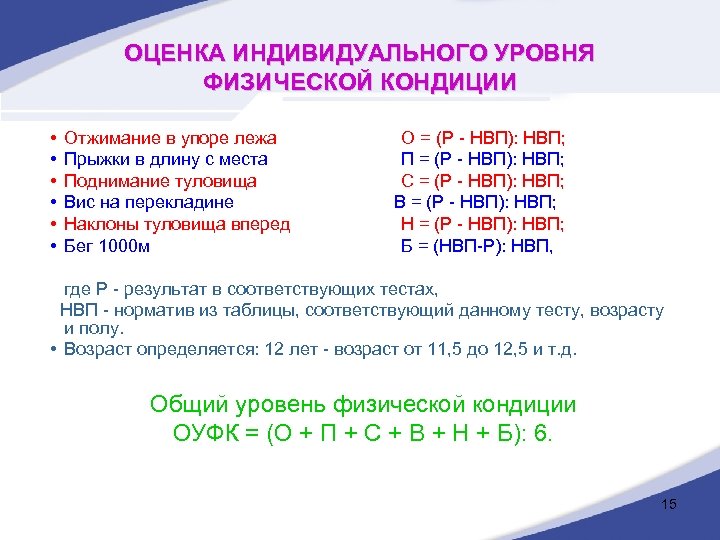 ОЦЕНКА ИНДИВИДУАЛЬНОГО УРОВНЯ ФИЗИЧЕСКОЙ КОНДИЦИИ

• Отжимание в упоре лежа О = (Р - НВП): НВП;
• Прыжки в длину с места П = (Р - НВП): НВП;
• Поднимание туловища С = (Р - НВП): НВП;
• Вис на перекладине В = (Р - НВП): НВП;
• Наклоны туловища вперед Н = (Р - НВП): НВП;
• Бег 1000м Б = (НВП-Р): НВП,

где Р - результат в соответствующих тестах,
НВП - норматив из таблицы, соответствующий данному тесту, возрасту и полу.
• Возраст определяется: 12 лет - возраст от 11,5 до 12,5 и т.д.

Общий уровень физической кондиции
ОУФК = (О + П + С + В + Н + Б): 6.

15